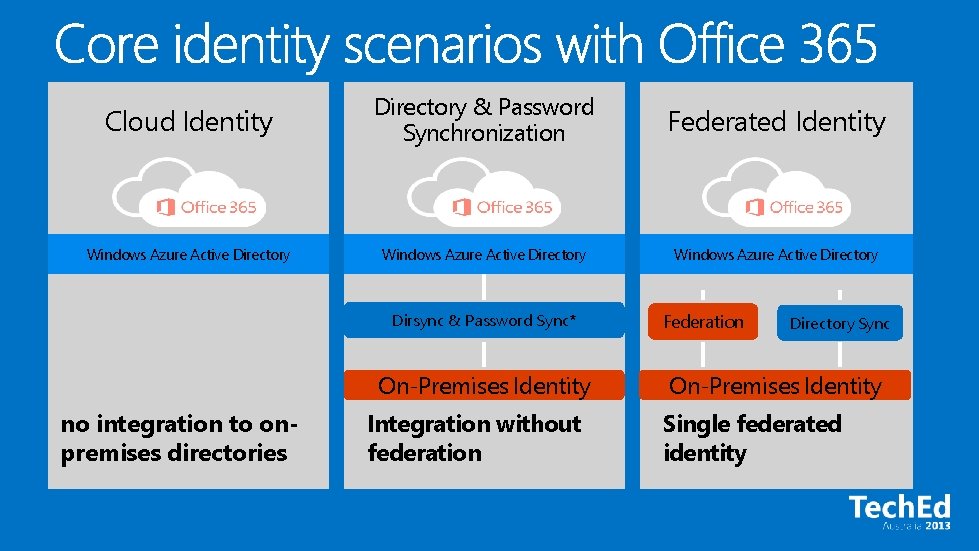 Core identity scenarios with Office 365

Cloud Identity

Office 365

Windows Azure Active Directory

no integration to on-premises directories

Directory & Password Synchronization

Office 365

Windows Azure Active Directory

Dirsync & Password Sync*

On-Premises Identity

Integration without federation

Federated Identity

Office 365

Windows Azure Active Directory

Federation

Directory Sync

On-Premises Identity

Single federated identity

TechEd
Australia 2013